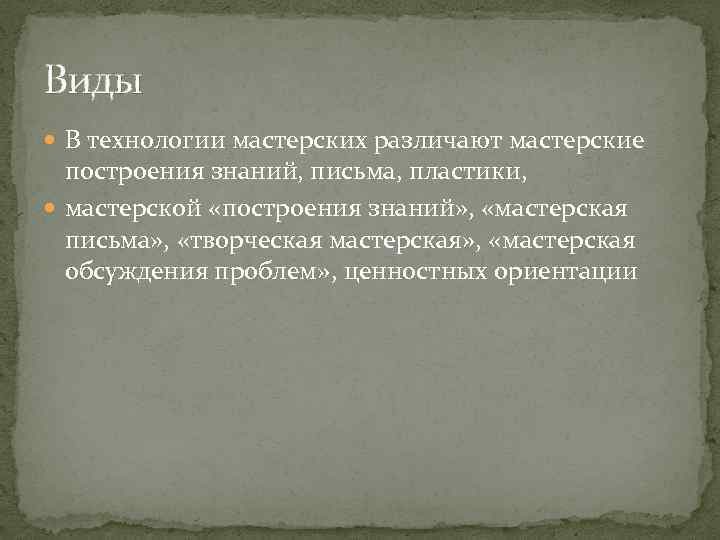 Виды

В технологии мастерских различают мастерские построения знаний, письма, пластики,

мастерской «построения знаний», «мастерская письма», «творческая мастерская», «мастерская обсуждения проблем», ценностных ориентации